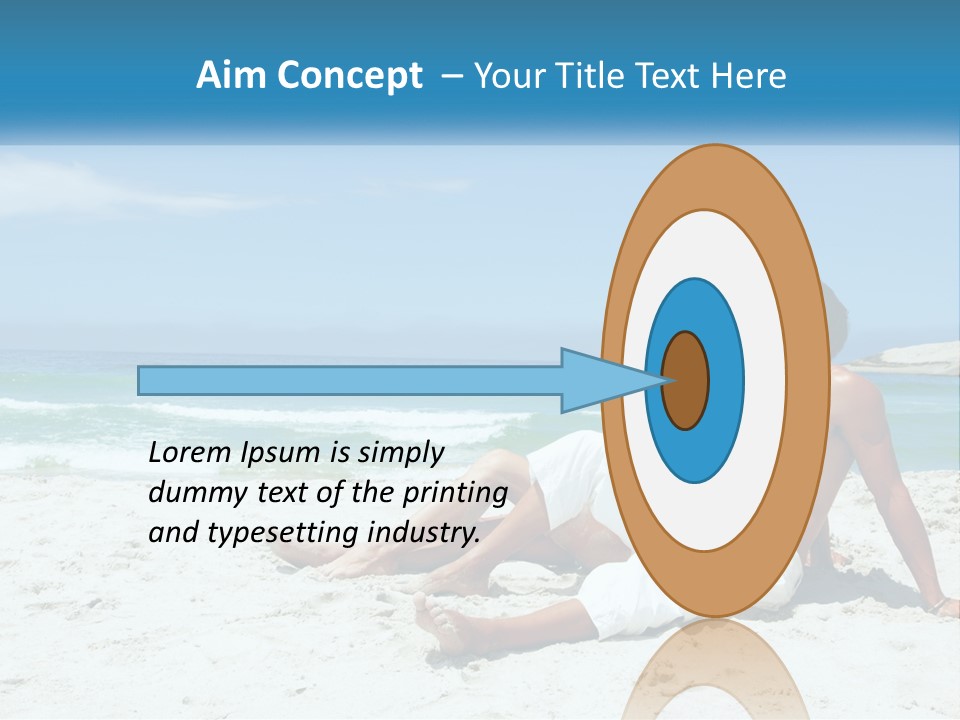 Aim Concept – Your Title Text Here

Lorem Ipsum is simply dummy text of the printing and typesetting industry.